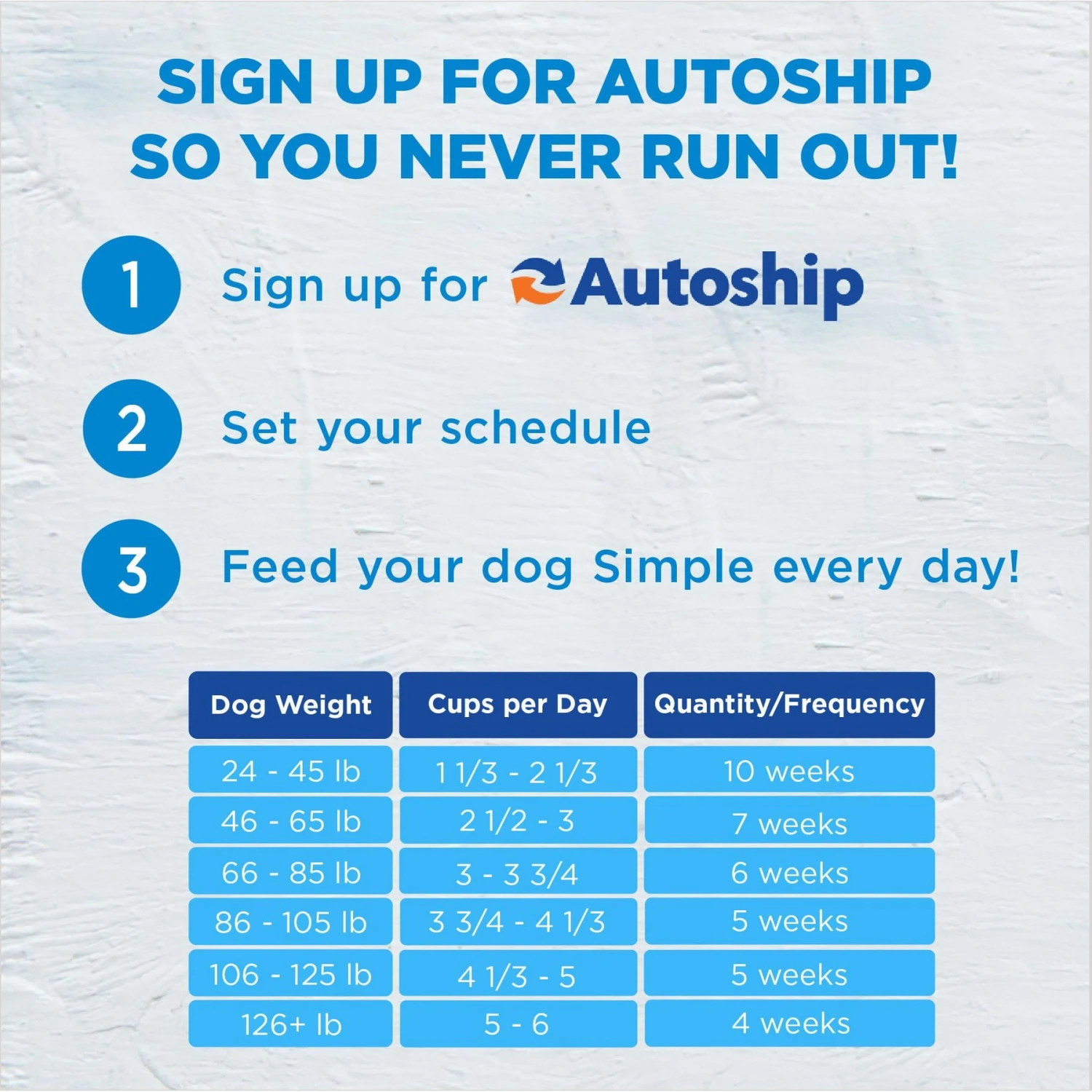 SIGN UP FOR AUTOSHIP SO YOU NEVER RUN OUT!

1 Sign up for Autoship

2 Set your schedule

3 Feed your dog Simple every day!

| Dog Weight | Cups per Day | Quantity/Frequency |
|---|---|---|
| 24 - 45 lb | 1 1/3 - 2 1/3 | 10 weeks |
| 46 - 65 lb | 2 1/2 - 3 | 7 weeks |
| 66 - 85 lb | 3 - 3 3/4 | 6 weeks |
| 86 - 105 lb | 3 3/4 - 4 1/3 | 5 weeks |
| 106 - 125 lb | 4 1/3 - 5 | 5 weeks |
| 126+ lb | 5 - 6 | 4 weeks |